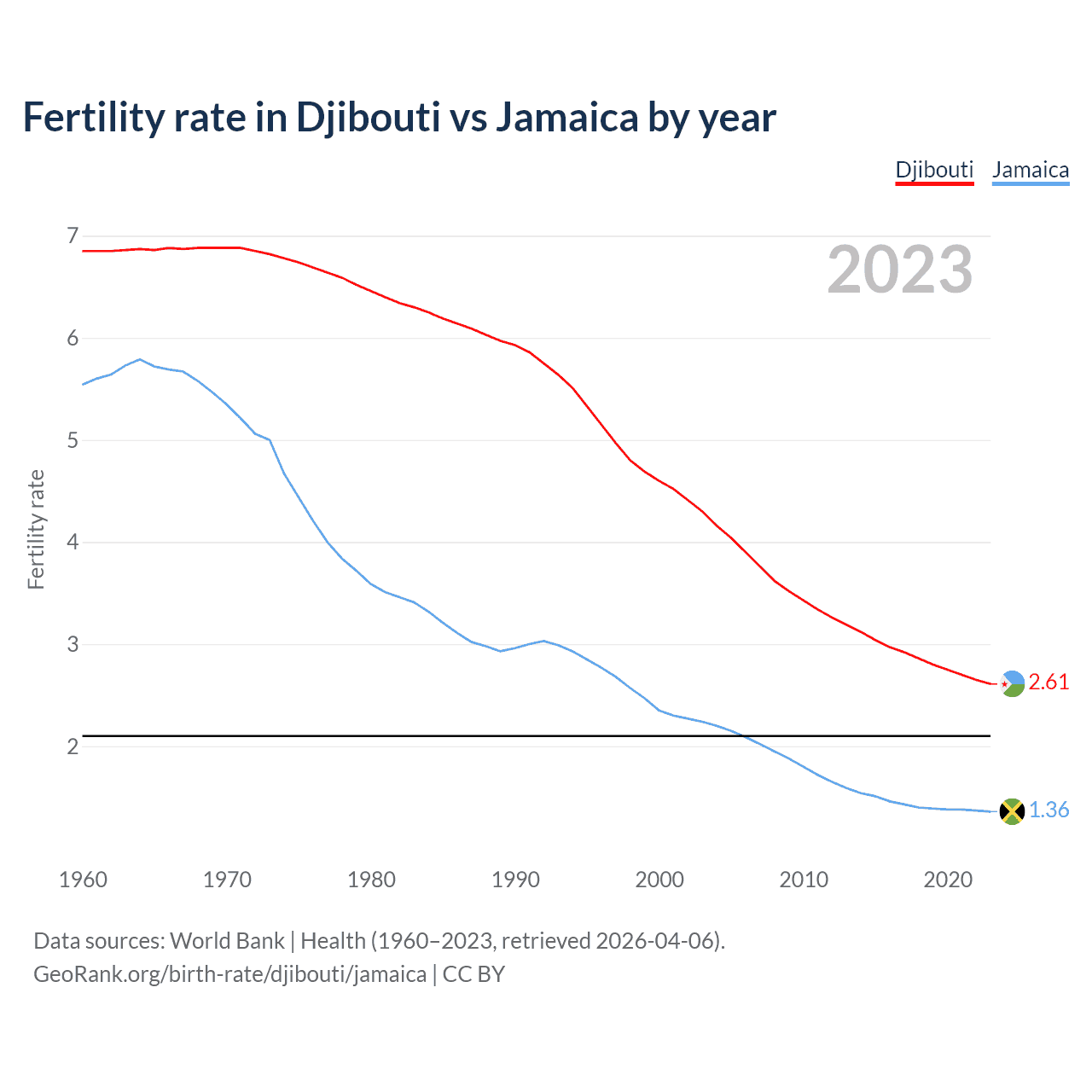 Fertility rate in Djibouti vs Jamaica by year

Djibouti Jamaica

2023

Fertility rate

7
6
5
4
3
2

2.61
1.36

1960 1970 1980 1990 2000 2010 2020

Data sources: World Bank | Health (1960–2023, retrieved 2026-04-06).
GeoRank.org/birth-rate/djibouti/jamaica | CC BY